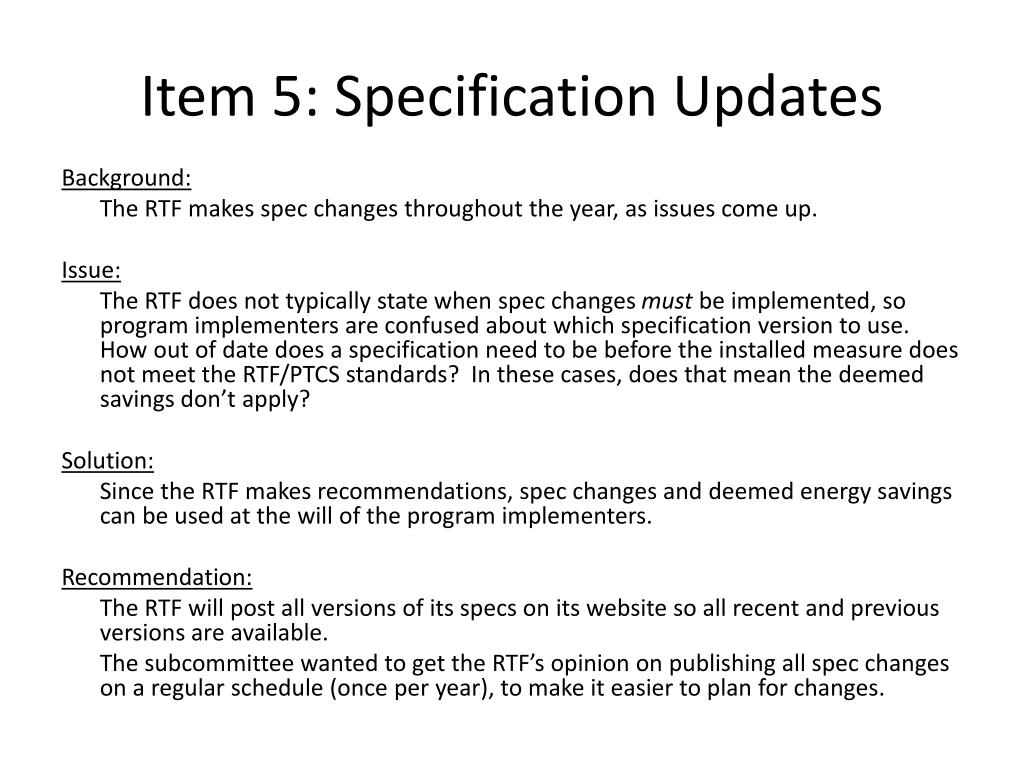 Item 5: Specification Updates

Background:

The RTF makes spec changes throughout the year, as issues come up.

Issue:

The RTF does not typically state when spec changes must be implemented, so program implementers are confused about which specification version to use. How out of date does a specification need to be before the installed measure does not meet the RTF/PTCS standards? In these cases, does that mean the deemed savings don't apply?

Solution:

Since the RTF makes recommendations, spec changes and deemed energy savings can be used at the will of the program implementers.

Recommendation:

The RTF will post all versions of its specs on its website so all recent and previous versions are available.

The subcommittee wanted to get the RTF's opinion on publishing all spec changes on a regular schedule (once per year), to make it easier to plan for changes.